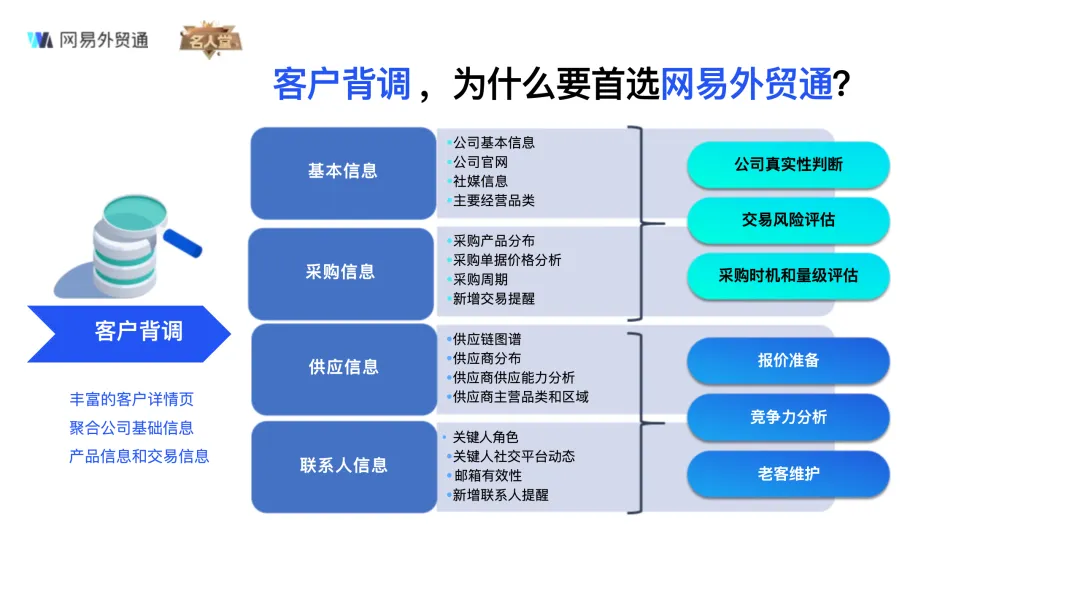 网易外贸通 名人堂

客户背调，为什么要首选网易外贸通?

客户背调

丰富的客户详情页
聚合公司基础信息
产品信息和交易信息

基本信息
•公司基本信息
•公司官网
•社媒信息
•主要经营品类

采购信息
•采购产品分布
•采购单据价格分析
•采购周期
•新增交易提醒

供应信息
•供应链图谱
•供应商分布
•供应商供应能力分析
•供应商主营品类和区域

联系人信息
•关键人角色
•关键人社交平台动态
•邮箱有效性
•新增联系人提醒

公司真实性判断
交易风险评估
采购时机和量级评估
报价准备
竞争力分析
老客维护